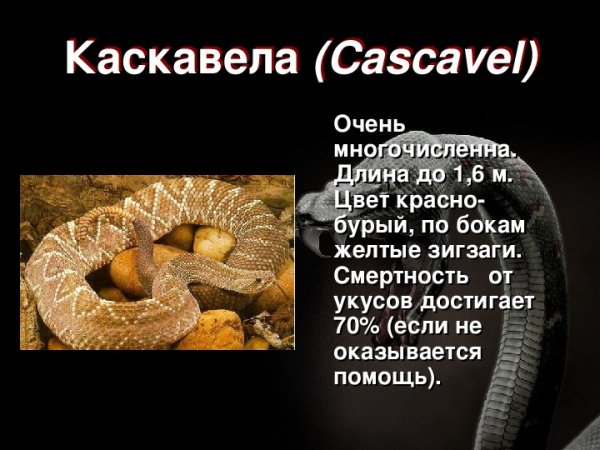 Каскавела (Cascavel)

Очень многочисленна. Длина до 1,6 м. Цвет красно-бурый, по бокам желтые зигзаги. Смертность от укусов достигает 70% (если не оказывается помощь).